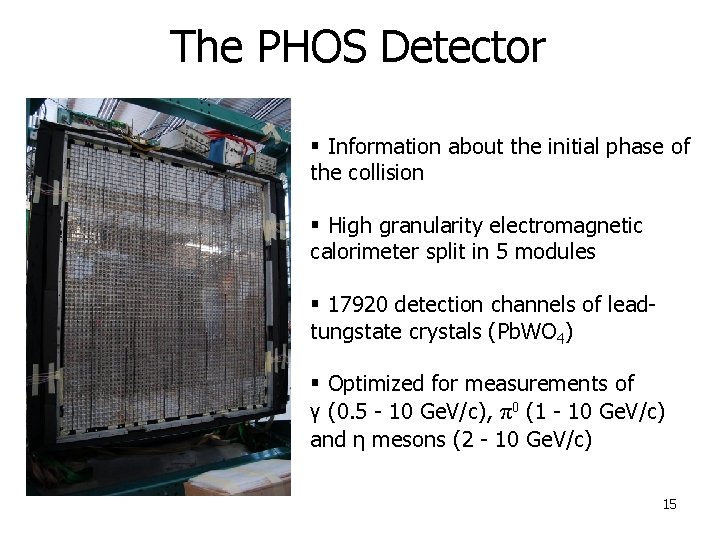 The PHOS Detector

▪ Information about the initial phase of the collision

▪ High granularity electromagnetic calorimeter split in 5 modules

▪ 17920 detection channels of lead-tungstate crystals ($PbWO_4$)

▪ Optimized for measurements of γ (0.5 - 10 GeV/c), $\pi^0$ (1 - 10 GeV/c) and η mesons (2 - 10 GeV/c)

15